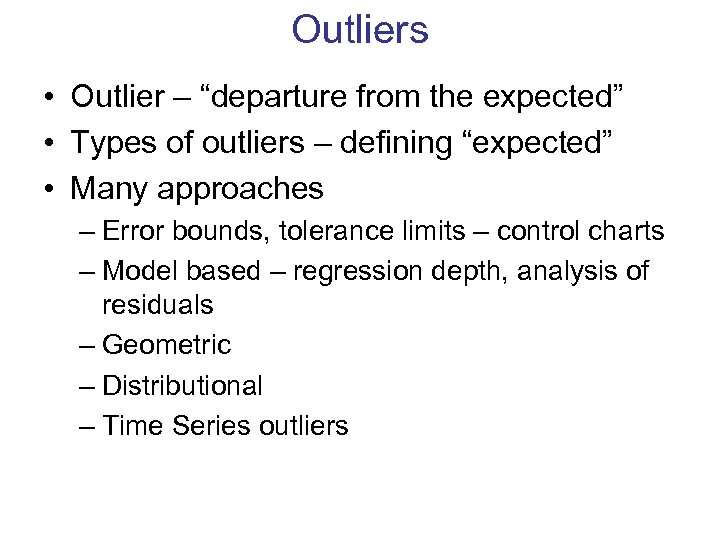 Outliers

• Outlier – “departure from the expected”
• Types of outliers – defining “expected”
• Many approaches
– Error bounds, tolerance limits – control charts
– Model based – regression depth, analysis of residuals
– Geometric
– Distributional
– Time Series outliers